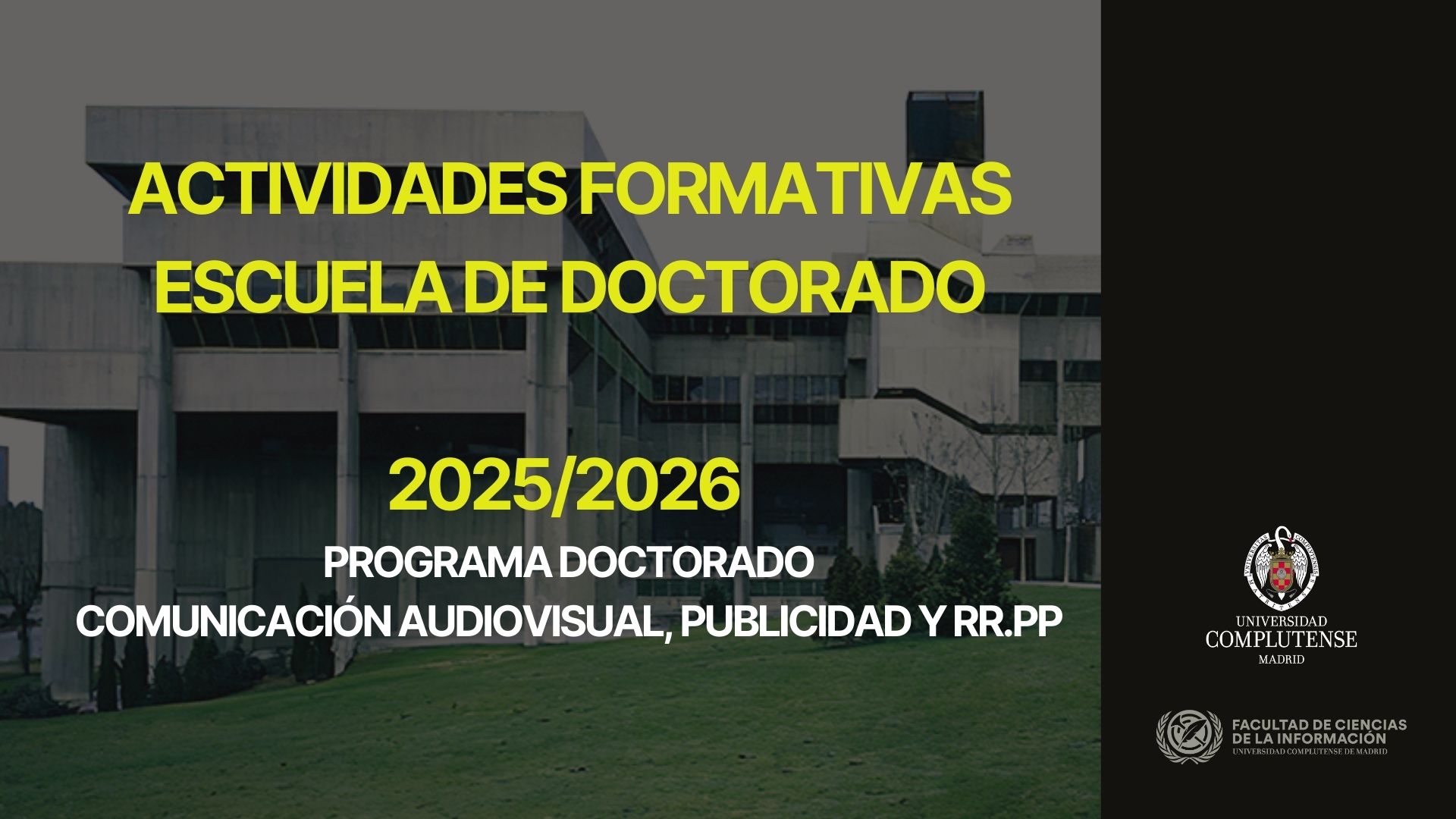 ACTIVIDADES FORMATIVAS
ESCUELA DE DOCTORADO

2025/2026

PROGRAMA DOCTORADO
COMUNICACIÓN AUDIOVISUAL, PUBLICIDAD Y RR.PP

UNIVERSIDAD
COMPLUTENSE
MADRID

FACULTAD DE CIENCIAS
DE LA INFORMACIÓN
UNIVERSIDAD COMPLUTENSE DE MADRID